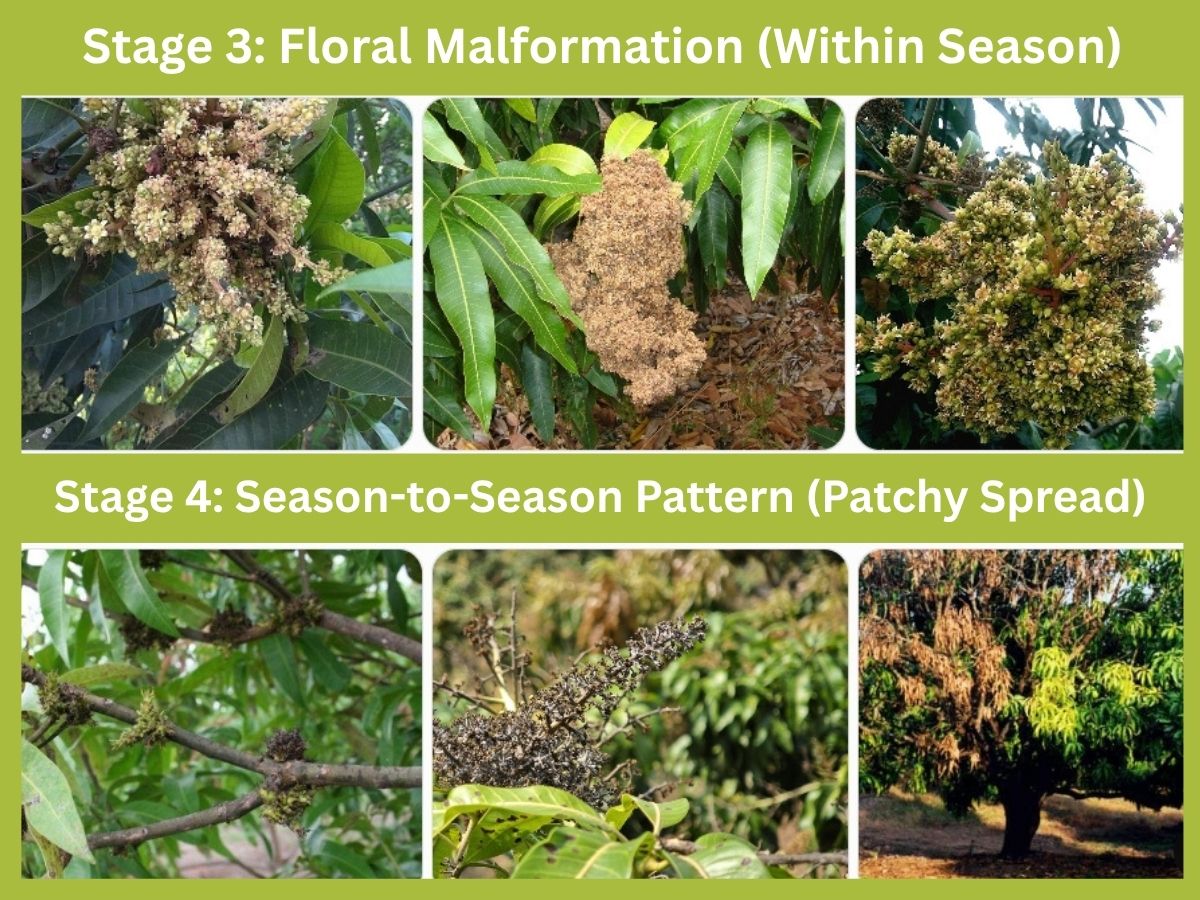 Stage 3: Floral Malformation (Within Season)

Stage 4: Season-to-Season Pattern (Patchy Spread)